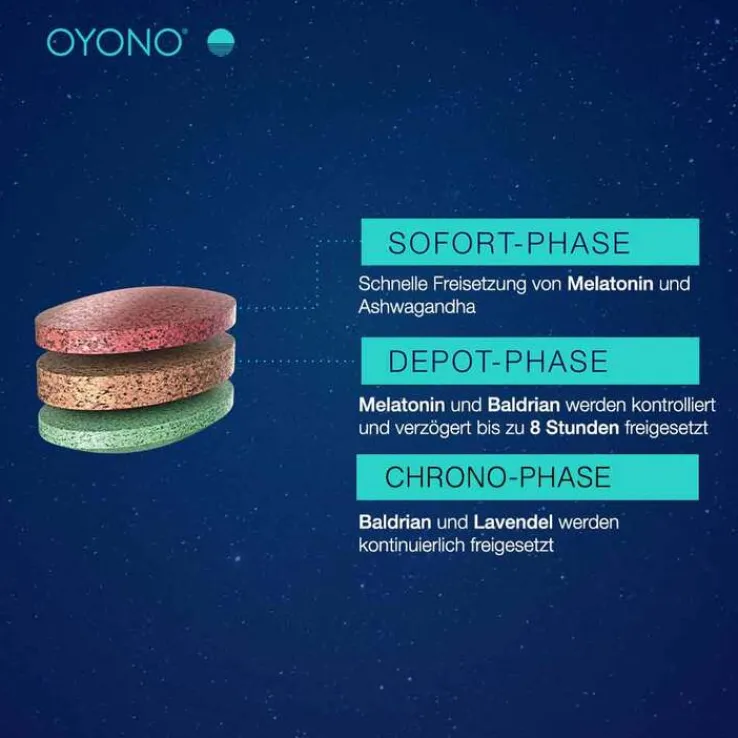 OYONO®

SOFORT-PHASE

Schnelle Freisetzung von Melatonin und Ashwagandha

DEPOT-PHASE

Melatonin und Baldrian werden kontrolliert und verzögert bis zu 8 Stunden freigesetzt

CHRONO-PHASE

Baldrian und Lavendel werden kontinuierlich freigesetzt